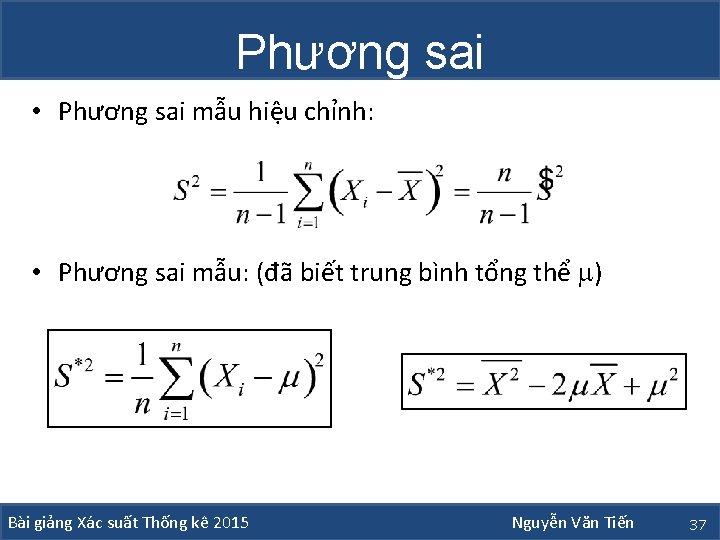 Phương sai

• Phương sai mẫu hiệu chỉnh:

$S^2 = \frac{1}{n-1}\sum_{i=1}^{n}\left(X_i - \overline{X}\right)^2 = \frac{n}{n-1}\hat{S}^2$

• Phương sai mẫu: (đã biết trung bình tổng thể $\mu$)

$S^{*2} = \frac{1}{n}\sum_{i=1}^{n}\left(X_i - \mu\right)^2$

$S^{*2} = \overline{X^2} - 2\mu\overline{X} + \mu^2$

Bài giảng Xác suất Thống kê 2015

Nguyễn Văn Tiến

37